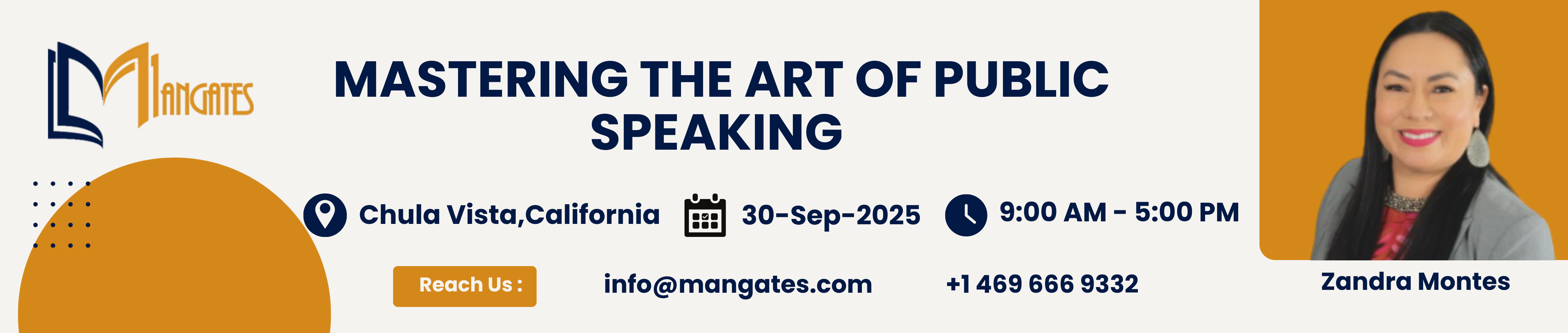 MANGATES

MASTERING THE ART OF PUBLIC SPEAKING

Chula Vista,California

30-Sep-2025

9:00 AM - 5:00 PM

Reach Us :

info@mangates.com

+1 469 666 9332

Zandra Montes